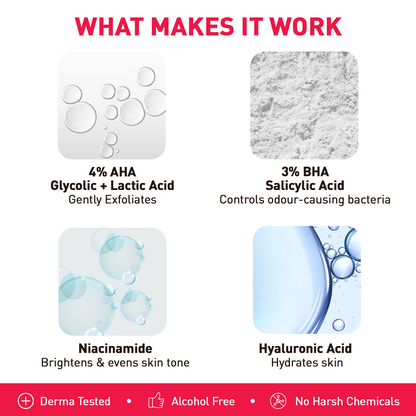 WHAT MAKES IT WORK

4% AHA
Glycolic + Lactic Acid
Gently Exfoliates

3% BHA
Salicylic Acid
Controls odour-causing bacteria

Niacinamide
Brightens & evens skin tone

Hyaluronic Acid
Hydrates skin

Derma Tested • Alcohol Free • No Harsh Chemicals